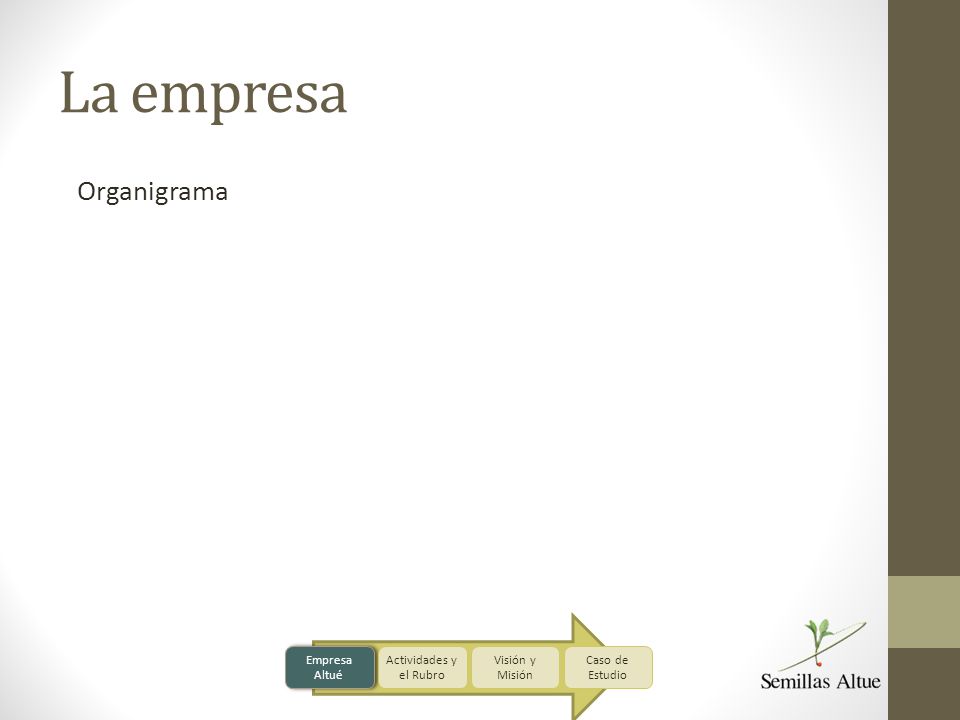 La empresa

Organigrama

Empresa Altué

Actividades y el Rubro

Visión y Misión

Caso de Estudio

Semillas Altue